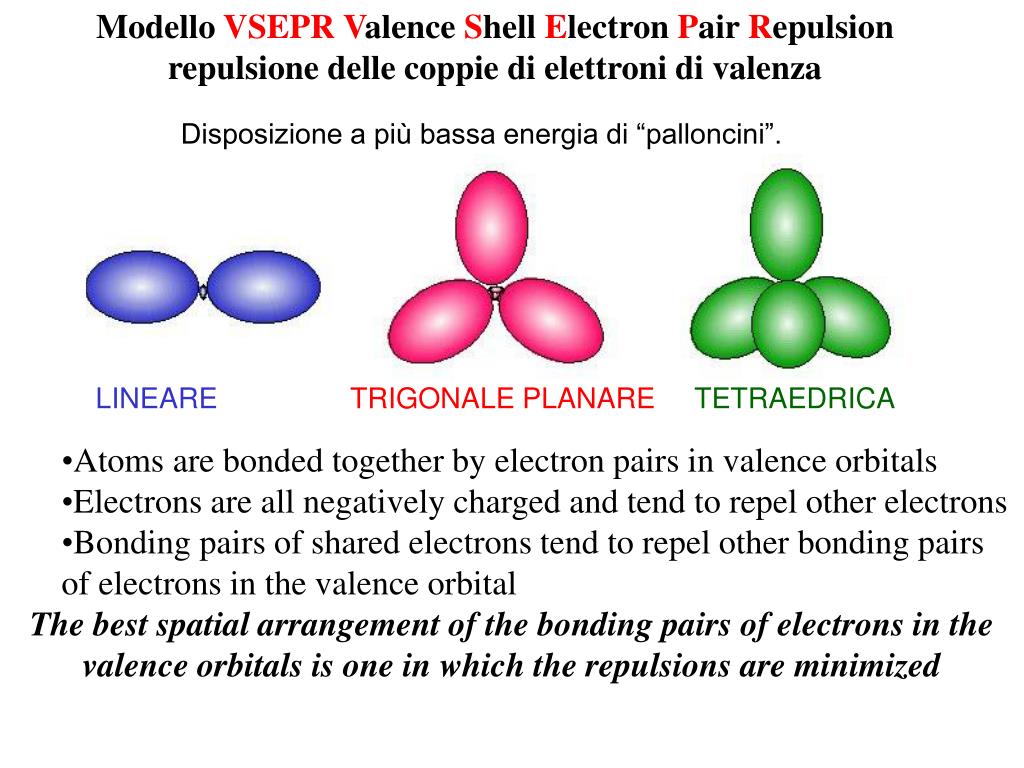 Modello VSEPR Valence Shell Electron Pair Repulsion
repulsione delle coppie di elettroni di valenza

Disposizione a più bassa energia di “palloncini”.

LINEARE TRIGONALE PLANARE TETRAEDRICA

•Atoms are bonded together by electron pairs in valence orbitals
•Electrons are all negatively charged and tend to repel other electrons
•Bonding pairs of shared electrons tend to repel other bonding pairs of electrons in the valence orbital

The best spatial arrangement of the bonding pairs of electrons in the valence orbitals is one in which the repulsions are minimized